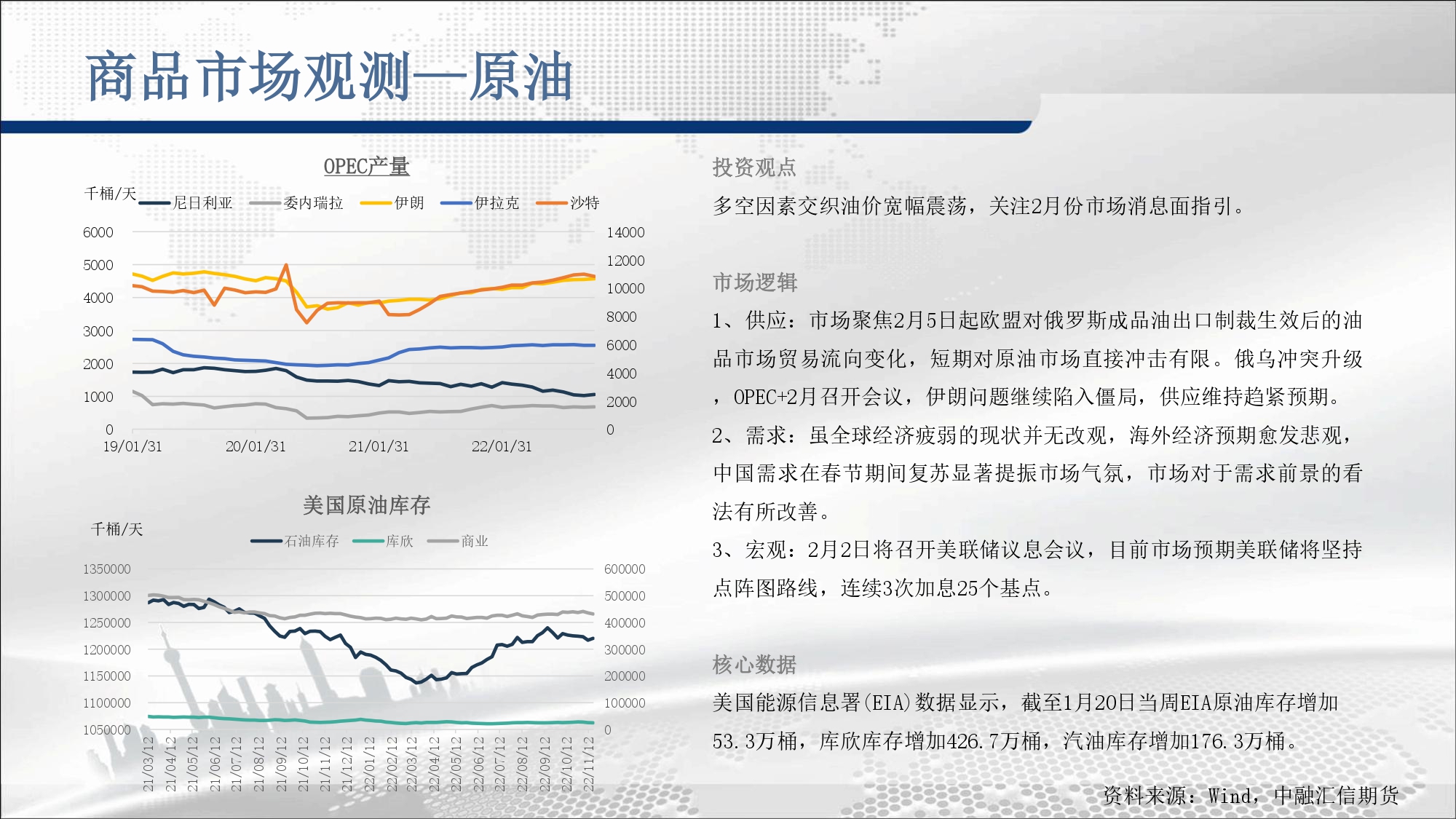 商品市场观测—原油

OPEC产量

千桶/天 尼日利亚 委内瑞拉 伊朗 伊拉克 沙特

6000
5000
4000
3000
2000
1000
0

14000
12000
10000
8000
6000
4000
2000
0

19/01/31 20/01/31 21/01/31 22/01/31

美国原油库存

千桶/天

石油库存 库欣 商业

1350000
1300000
1250000
1200000
1150000
1100000
1050000

600000
500000
400000
300000
200000
100000
0

21/03/12 21/04/12 21/05/12 21/06/12 21/07/12 21/08/12 21/09/12 21/10/12 21/11/12 21/12/12 22/01/12 22/02/12 22/03/12 22/04/12 22/05/12 22/06/12 22/07/12 22/08/12 22/09/12 22/10/12 22/11/12

投资观点

多空因素交织油价宽幅震荡，关注2月份市场消息面指引。

市场逻辑

1、供应：市场聚焦2月5日起欧盟对俄罗斯成品油出口制裁生效后的油品市场贸易流向变化，短期对原油市场直接冲击有限。俄乌冲突升级，OPEC+2月召开会议，伊朗问题继续陷入僵局，供应维持趋紧预期。

2、需求：虽全球经济疲弱的现状并无改观，海外经济预期愈发悲观，中国需求在春节期间复苏显著提振市场气氛，市场对于需求前景的看法有所改善。

3、宏观：2月2日将召开美联储议息会议，目前市场预期美联储将坚持点阵图路线，连续3次加息25个基点。

核心数据

美国能源信息署(EIA)数据显示，截至1月20日当周EIA原油库存增加53.3万桶，库欣库存增加426.7万桶，汽油库存增加176.3万桶。

资料来源：Wind，中融汇信期货